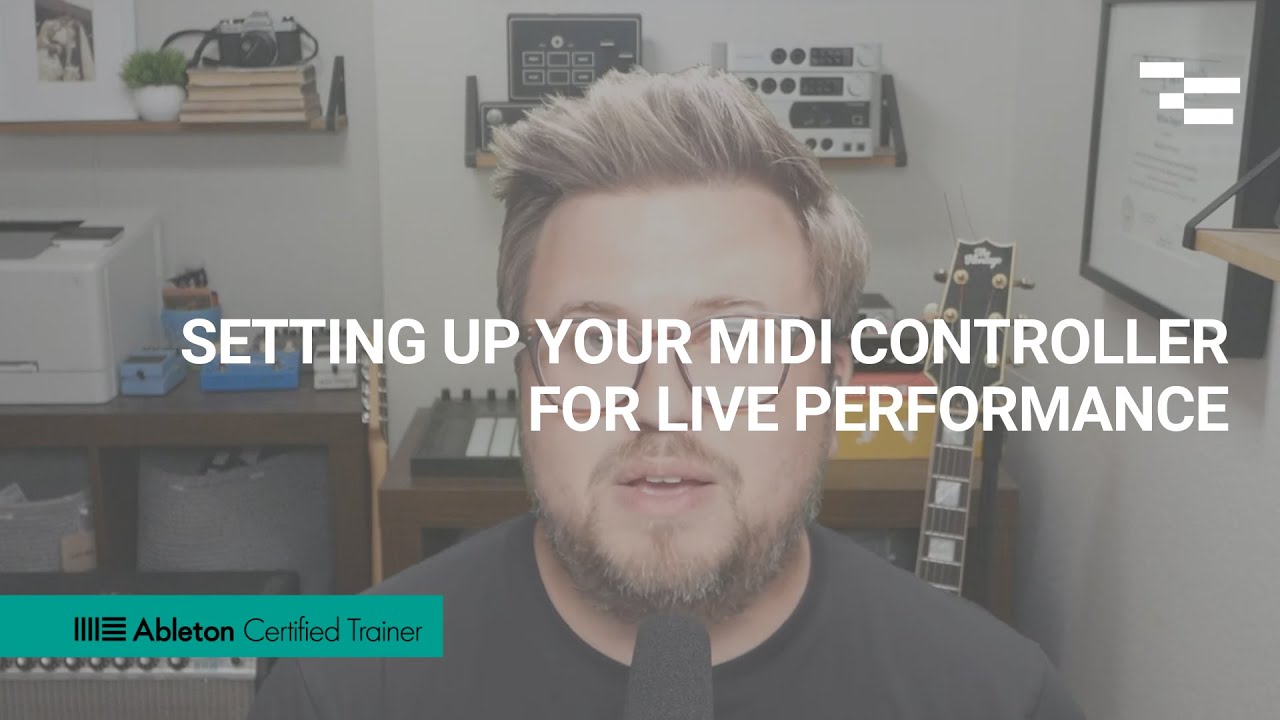 SETTING UP YOUR MIDI CONTROLLER FOR LIVE PERFORMANCE

Ableton Certified Trainer